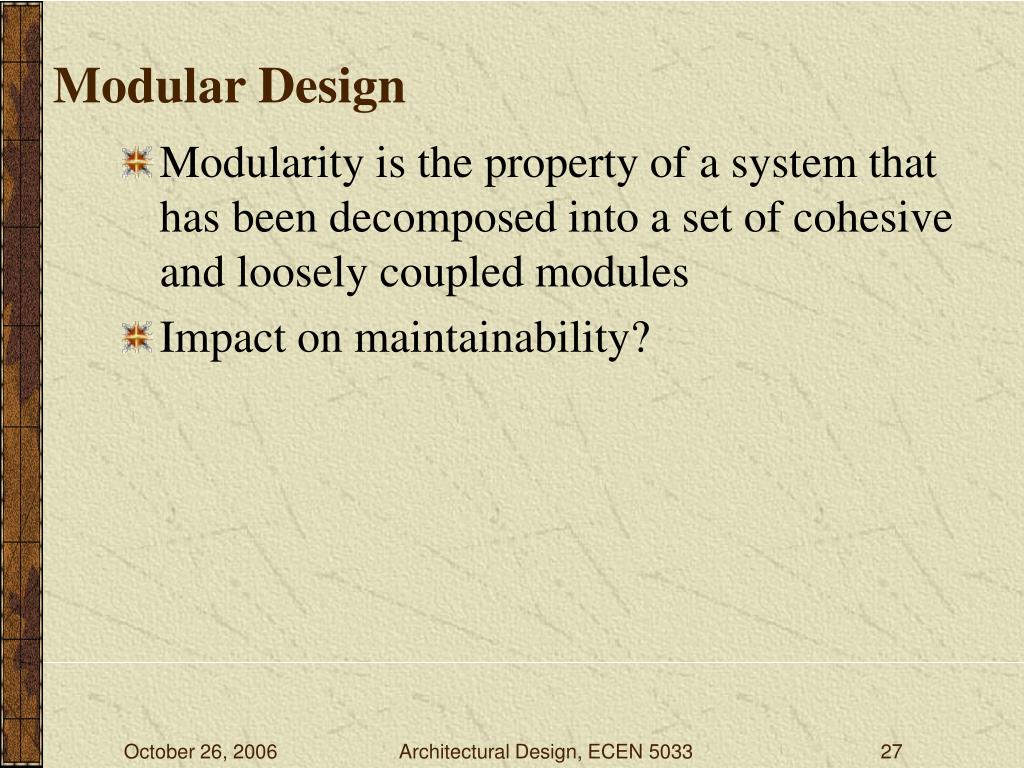 Modular Design

Modularity is the property of a system that has been decomposed into a set of cohesive and loosely coupled modules

Impact on maintainability?

October 26, 2006 Architectural Design, ECEN 5033 27